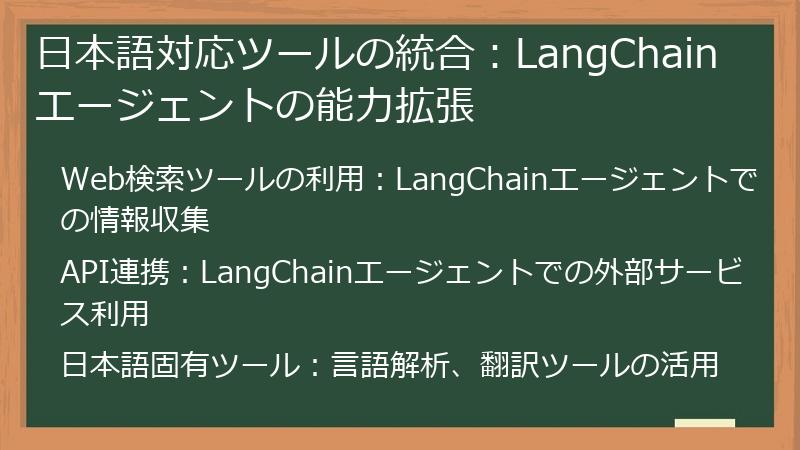 日本語対応ツールの統合：LangChainエージェントの能力拡張

Web検索ツールの利用：LangChainエージェントでの情報収集

API連携：LangChainエージェントでの外部サービス利用

日本語固有ツール：言語解析、翻訳ツールの活用